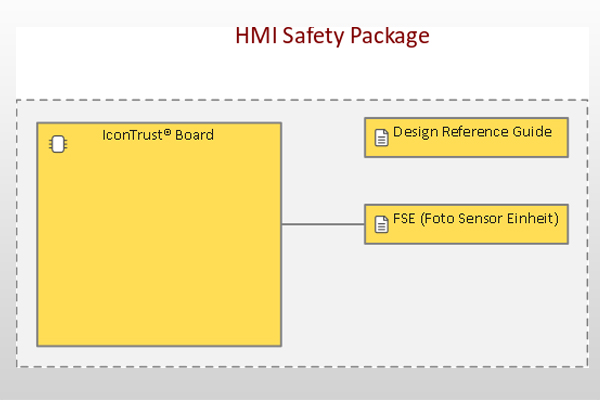 HMI Safety Package

IconTrust® Board

Design Reference Guide

FSE (Foto Sensor Einheit)